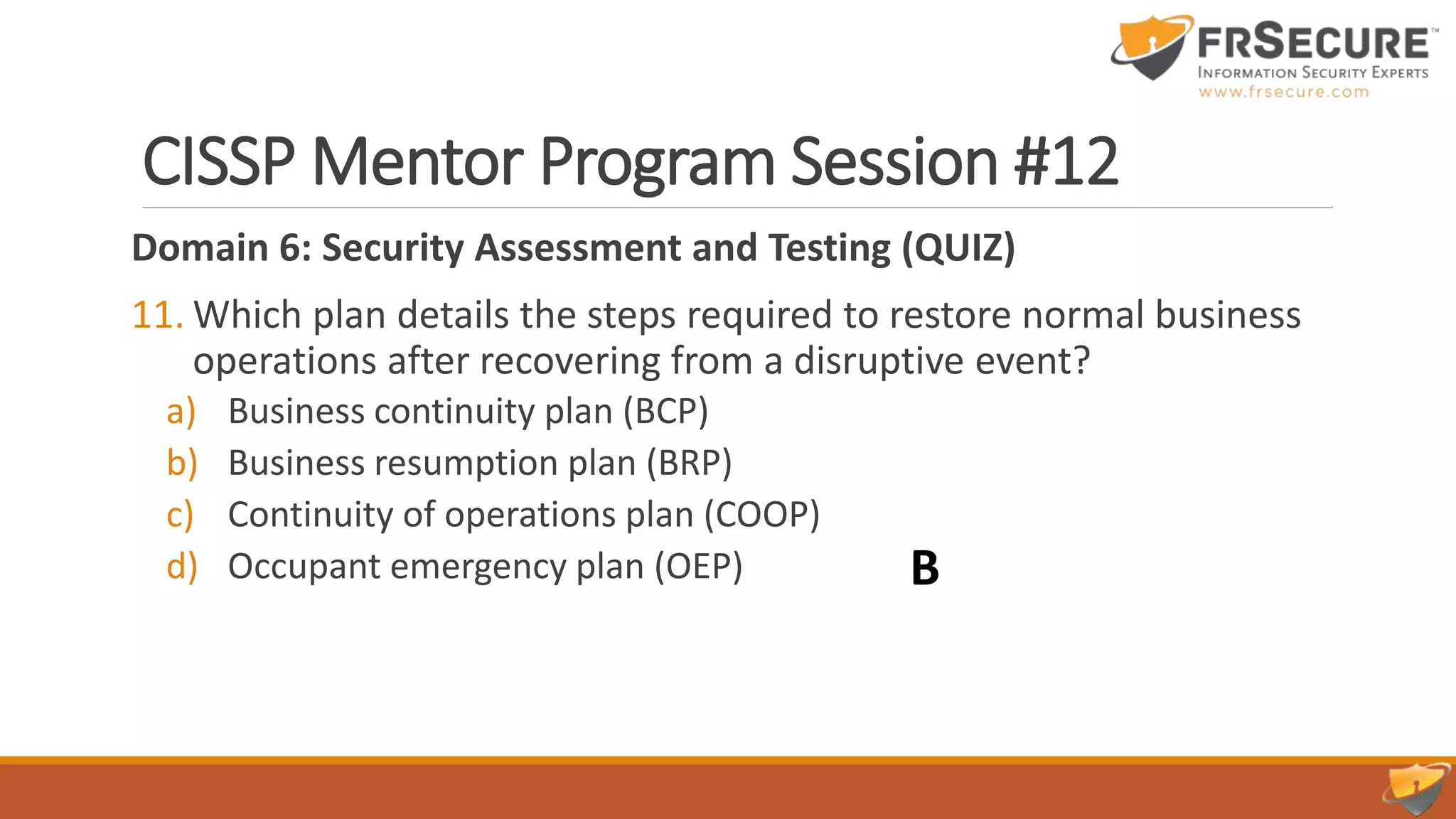 FRSECURE™
INFORMATION SECURITY EXPERTS
www.frsecure.com

CISSP Mentor Program Session #12

Domain 6: Security Assessment and Testing (QUIZ)

11. Which plan details the steps required to restore normal business operations after recovering from a disruptive event?
a) Business continuity plan (BCP)
b) Business resumption plan (BRP)
c) Continuity of operations plan (COOP)
d) Occupant emergency plan (OEP)

B